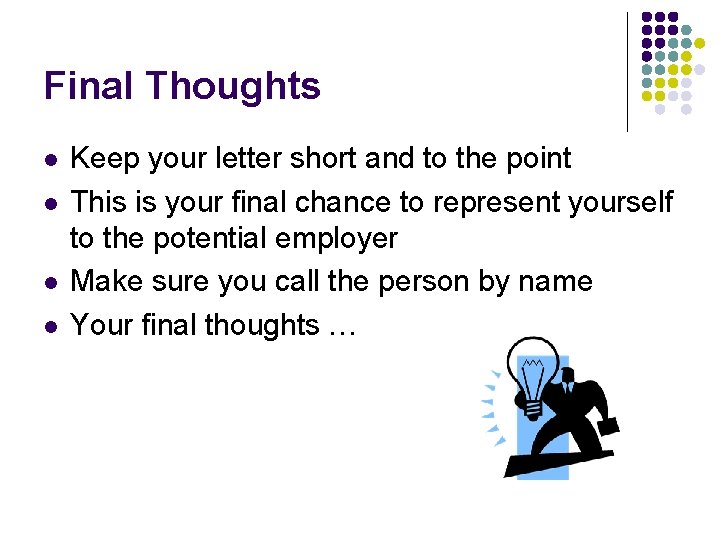 Final Thoughts

- Keep your letter short and to the point
- This is your final chance to represent yourself to the potential employer
- Make sure you call the person by name
- Your final thoughts …